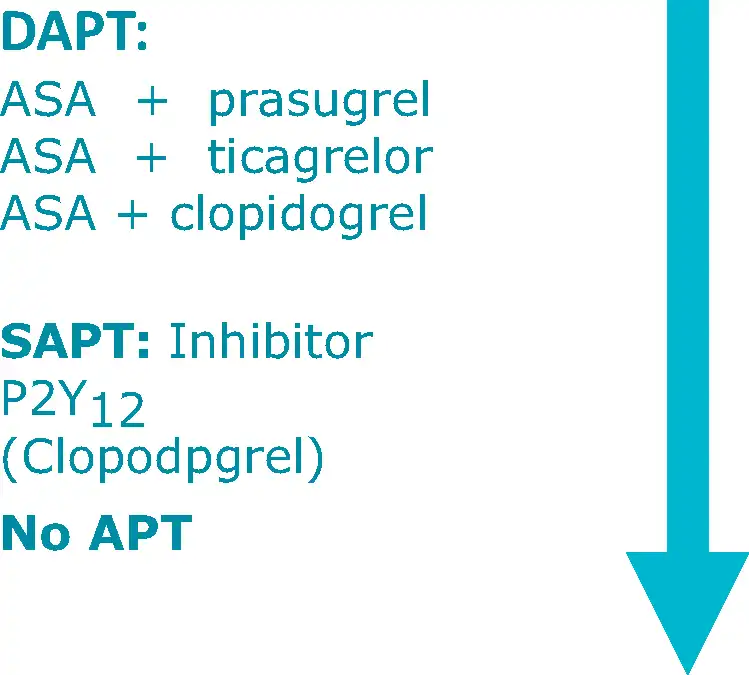 DAPT:
ASA + prasugrel
ASA + ticagrelor
ASA + clopidogrel

SAPT: Inhibitor $P2Y_{12}$ (Clopodpgrel)

No APT